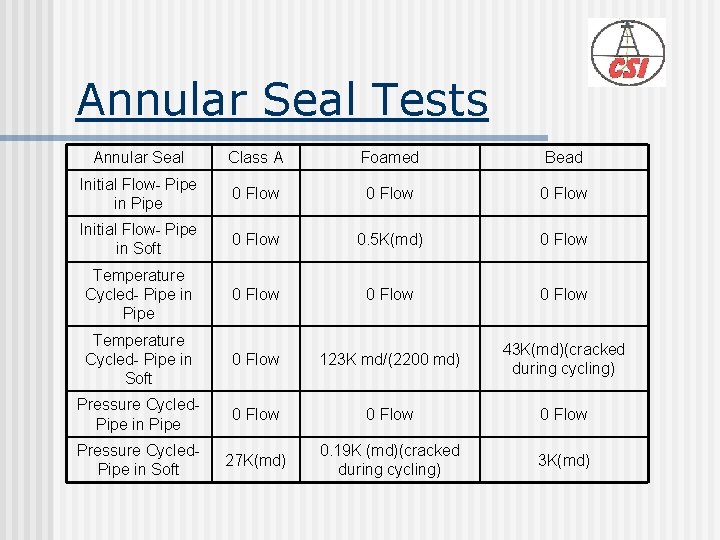 CSI

Annular Seal Tests

| Annular Seal | Class A | Foamed | Bead |
|---|---|---|---|
| Initial Flow- Pipe in Pipe | 0 Flow | 0 Flow | 0 Flow |
| Initial Flow- Pipe in Soft | 0 Flow | 0.5K(md) | 0 Flow |
| Temperature Cycled- Pipe in Pipe | 0 Flow | 0 Flow | 0 Flow |
| Temperature Cycled- Pipe in Soft | 0 Flow | 123K md/(2200 md) | 43K(md)(cracked during cycling) |
| Pressure Cycled- Pipe in Pipe | 0 Flow | 0 Flow | 0 Flow |
| Pressure Cycled- Pipe in Soft | 27K(md) | 0.19K (md)(cracked during cycling) | 3K(md) |